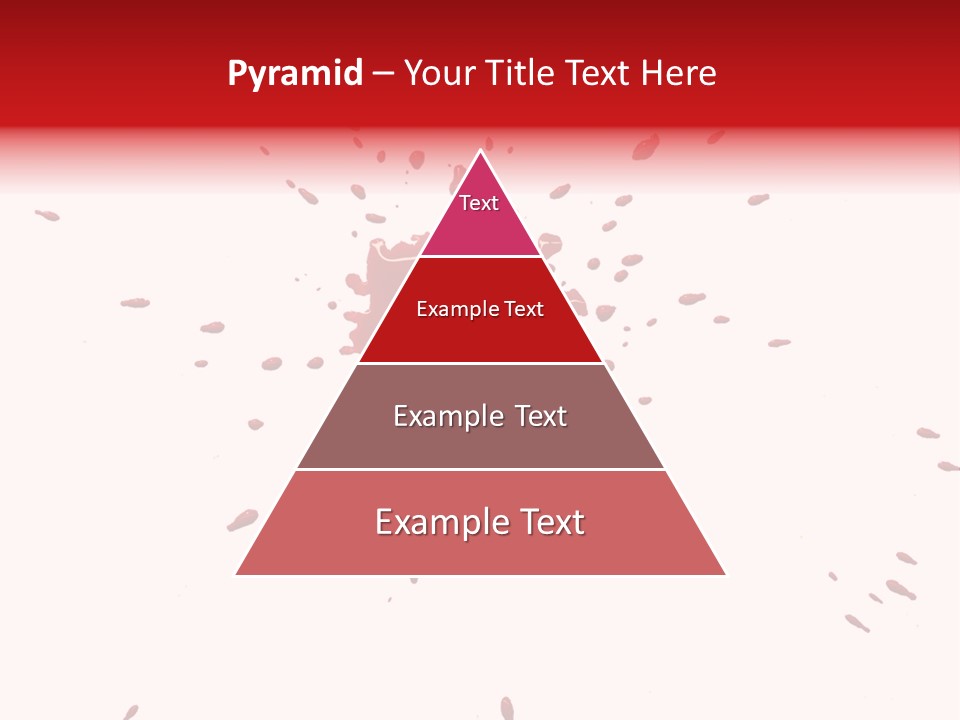 Pyramid – Your Title Text Here

Text

Example Text

Example Text

Example Text